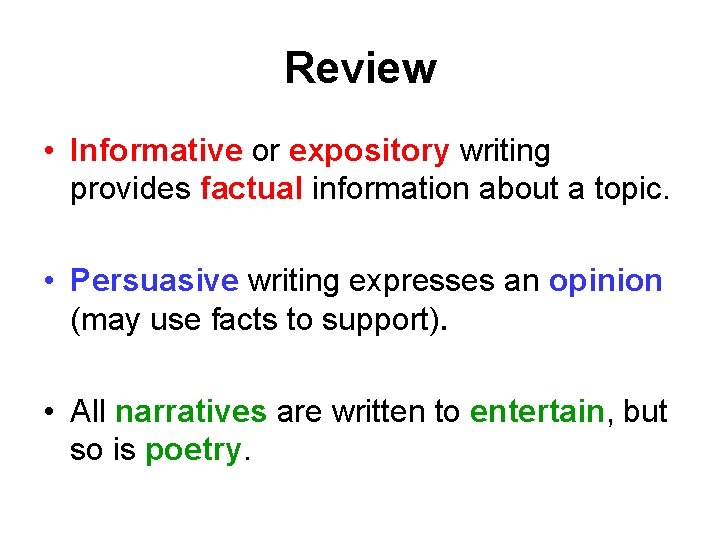 Review

• Informative or expository writing provides factual information about a topic.

• Persuasive writing expresses an opinion (may use facts to support).

• All narratives are written to entertain, but so is poetry.